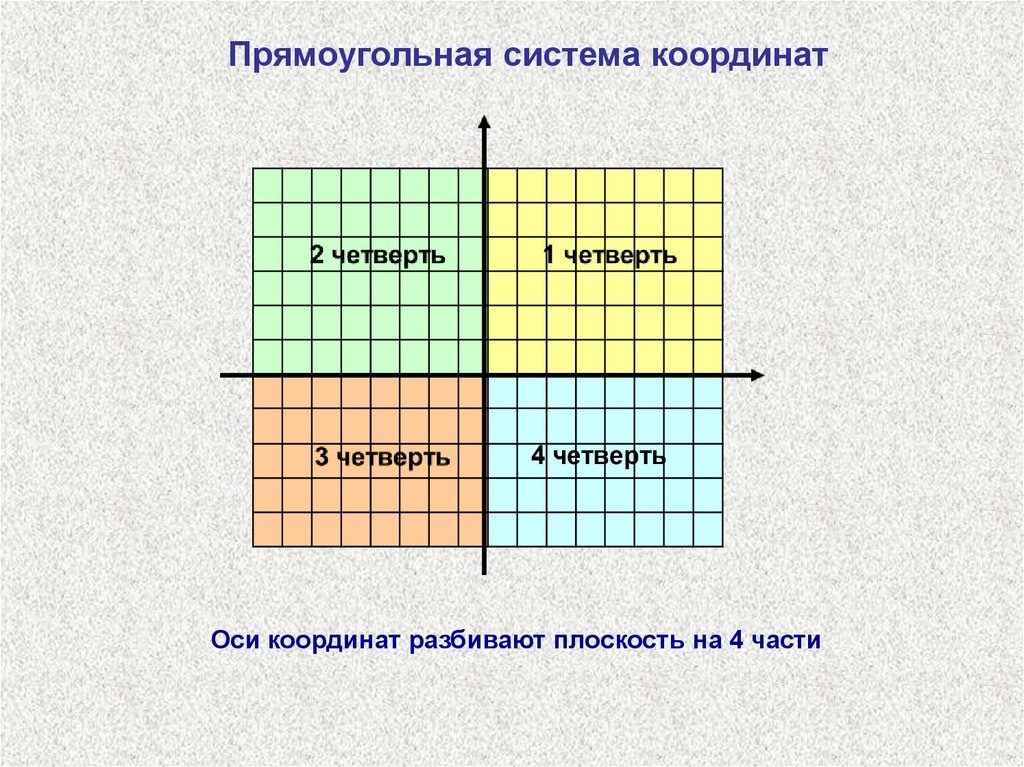 Прямоугольная система координат

2 четверть

1 четверть

3 четверть

4 четверть

Оси координат разбивают плоскость на 4 части